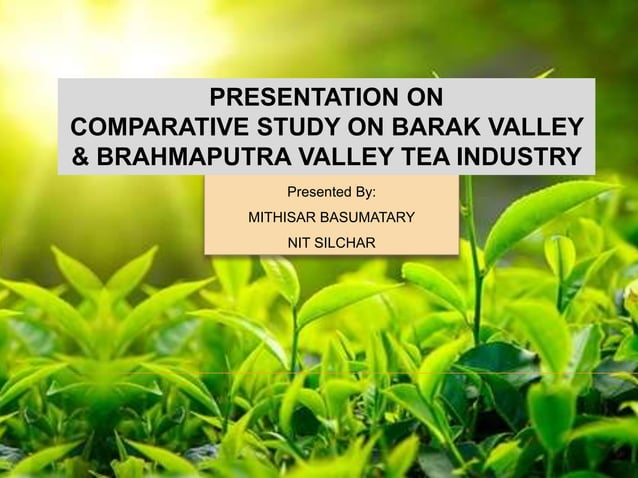 PRESENTATION ON
COMPARATIVE STUDY ON BARAK VALLEY & BRAHMAPUTRA VALLEY TEA INDUSTRY

Presented By:
MITHISAR BASUMATARY
NIT SILCHAR